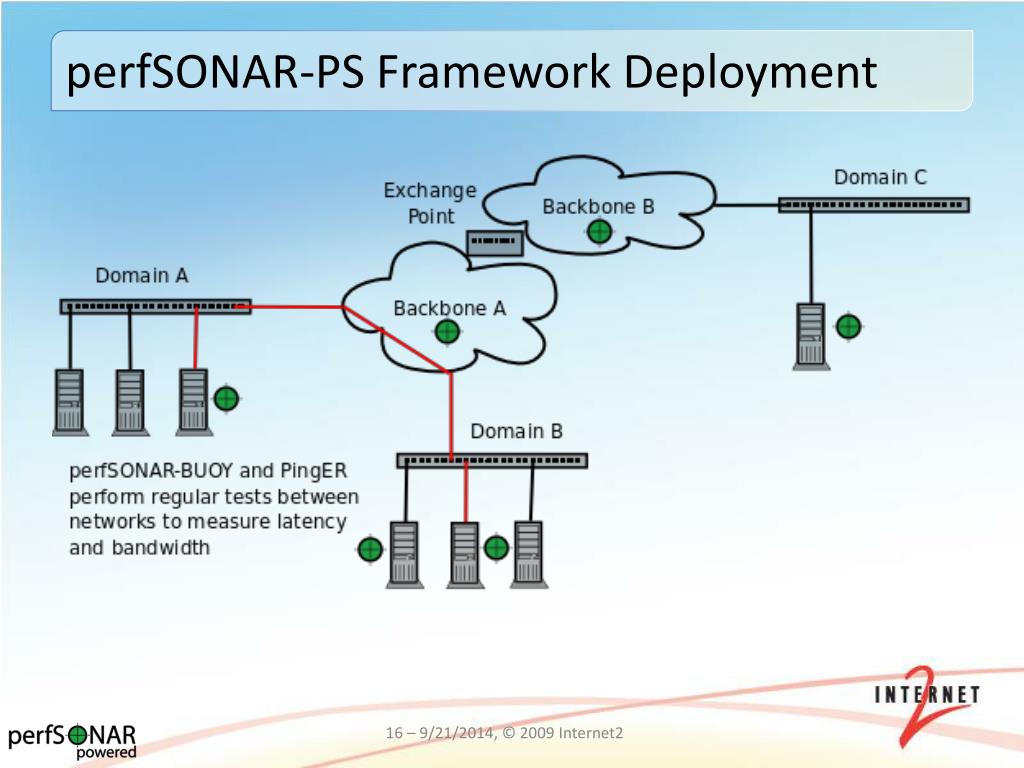 perfSONAR-PS Framework Deployment

Exchange Point

Backbone B

Domain C

Domain A

Backbone A

Domain B

perfSONAR-BUOY and PingER perform regular tests between networks to measure latency and bandwidth

perfSONAR powered

16 – 9/21/2014, © 2009 Internet2

INTERNET 2